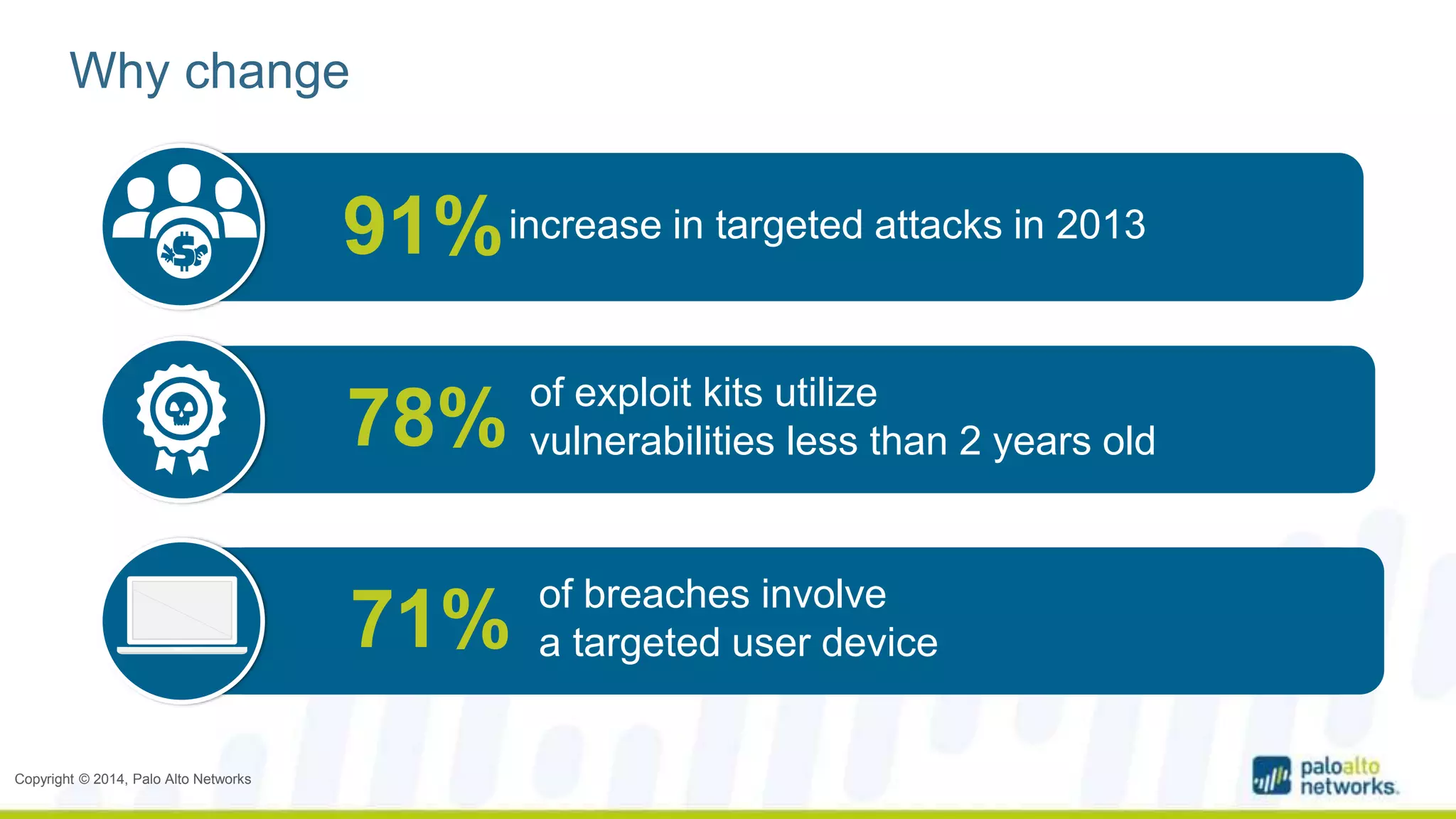 Why change

91% increase in targeted attacks in 2013

78% of exploit kits utilize vulnerabilities less than 2 years old

71% of breaches involve a targeted user device

Copyright © 2014, Palo Alto Networks

paloalto networks.